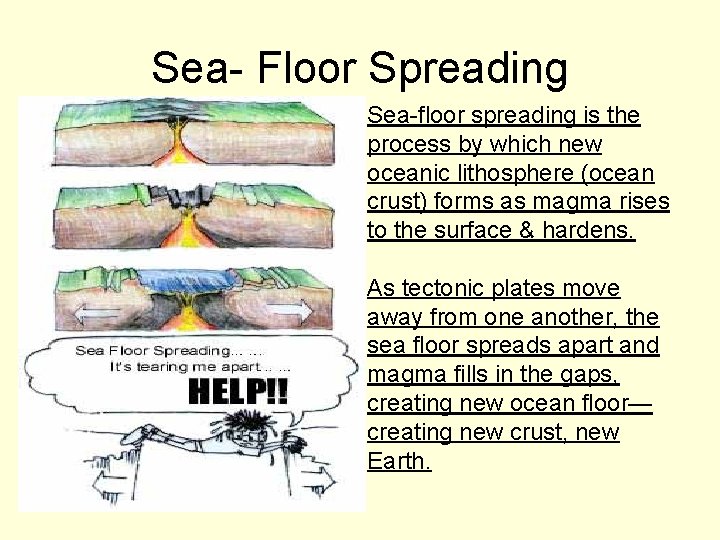 Sea- Floor Spreading

Sea Floor Spreading... ...
It's tearing me apart .. ...
HELP!!

Sea-floor spreading is the process by which new oceanic lithosphere (ocean crust) forms as magma rises to the surface & hardens.

As tectonic plates move away from one another, the sea floor spreads apart and magma fills in the gaps, creating new ocean floor—creating new crust, new Earth.